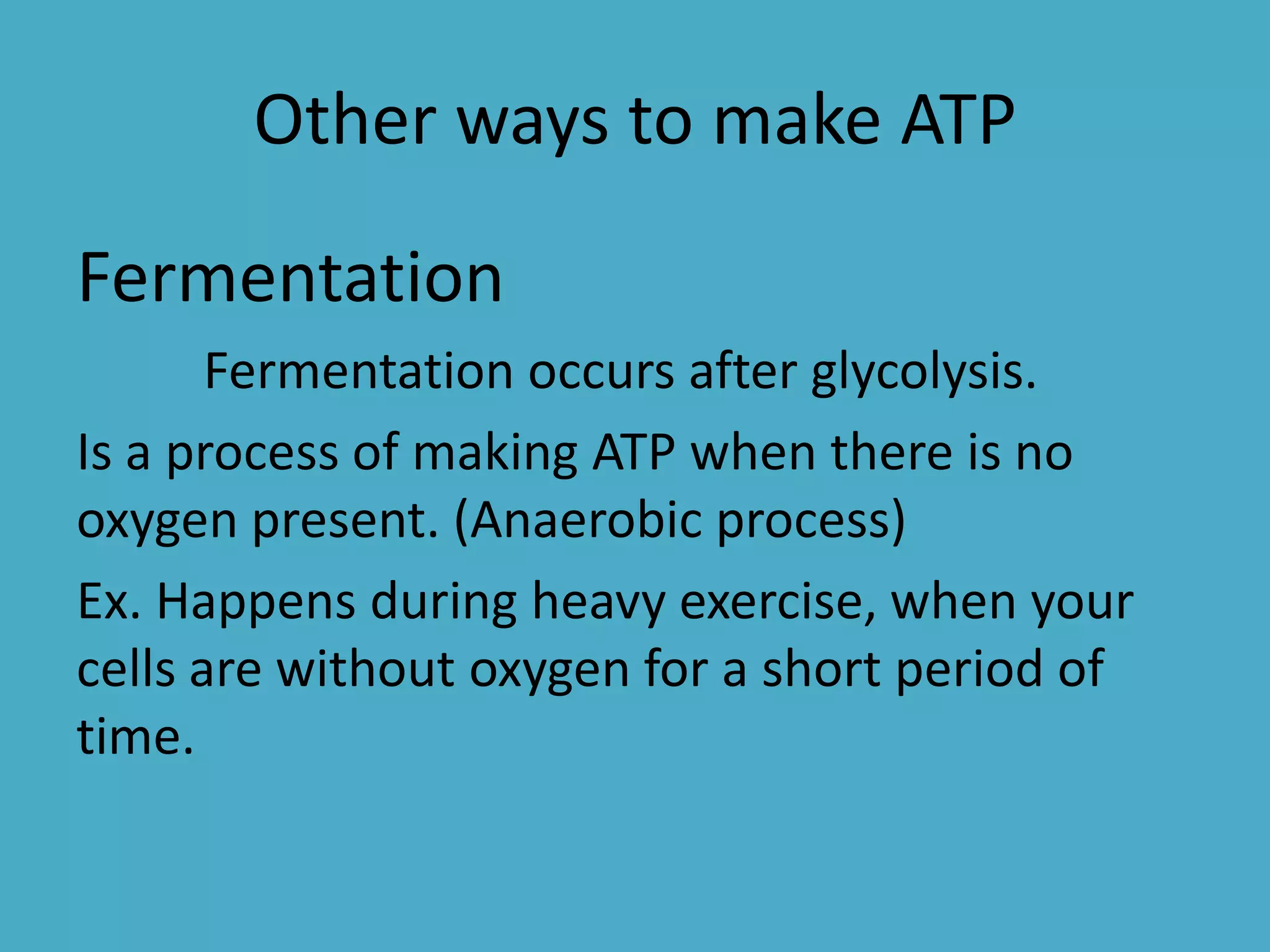 Other ways to make ATP

Fermentation

Fermentation occurs after glycolysis.

Is a process of making ATP when there is no oxygen present. (Anaerobic process)

Ex. Happens during heavy exercise, when your cells are without oxygen for a short period of time.